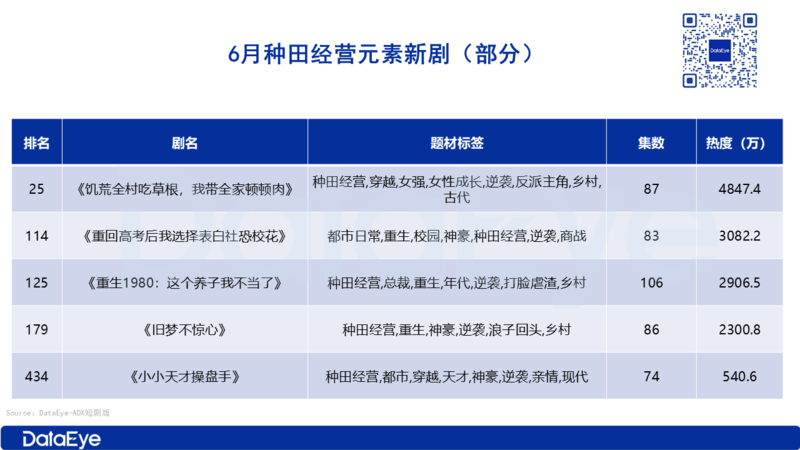 6月种田经营元素新剧（部分）

DataEye

| 排名 | 剧名 | 题材标签 | 集数 | 热度（万） |
|---|---|---|---|---|
| 25 | 《饥荒全村吃草根，我带全家顿顿肉》 | 种田经营,穿越,女强,女性成长,逆袭,反派主角,乡村,古代 | 87 | 4847.4 |
| 114 | 《重回高考后我选择表白社恐校花》 | 都市日常,重生,校园,神豪,种田经营,逆袭,商战 | 83 | 3082.2 |
| 125 | 《重生1980：这个养子我不当了》 | 种田经营,总裁,重生,年代,逆袭,打脸虐渣,乡村 | 106 | 2906.5 |
| 179 | 《旧梦不惊心》 | 种田经营,重生,神豪,逆袭,浪子回头,乡村 | 86 | 2300.8 |
| 434 | 《小小天才操盘手》 | 种田经营,都市,穿越,天才,神豪,逆袭,亲情,现代 | 74 | 540.6 |

Source：DataEye-ADX短剧版

DataEye